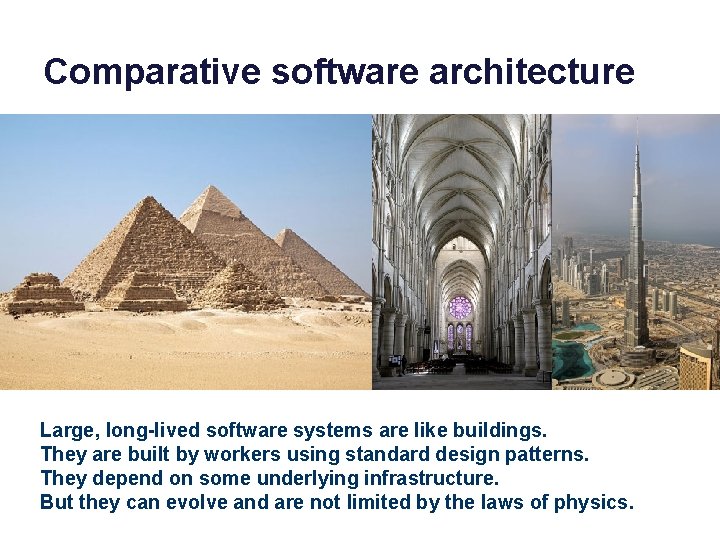 Comparative software architecture

Large, long-lived software systems are like buildings.
They are built by workers using standard design patterns.
They depend on some underlying infrastructure.
But they can evolve and are not limited by the laws of physics.